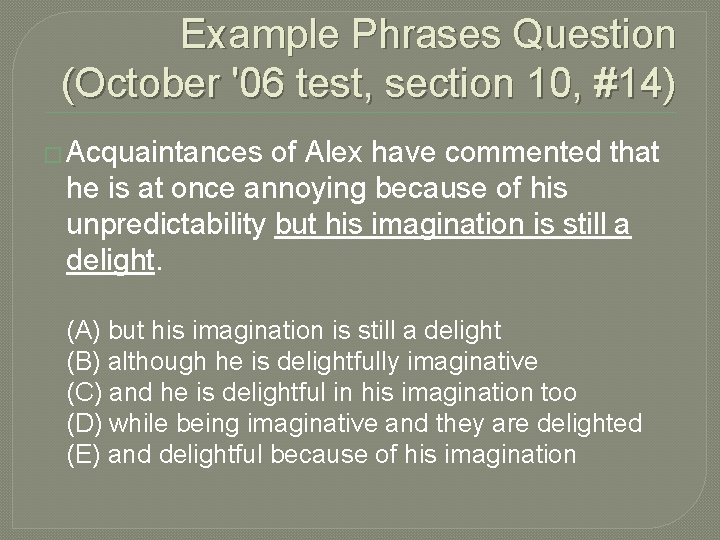 Example Phrases Question (October '06 test, section 10, #14)

Acquaintances of Alex have commented that he is at once annoying because of his unpredictability but his imagination is still a delight.

(A) but his imagination is still a delight
(B) although he is delightfully imaginative
(C) and he is delightful in his imagination too
(D) while being imaginative and they are delighted
(E) and delightful because of his imagination